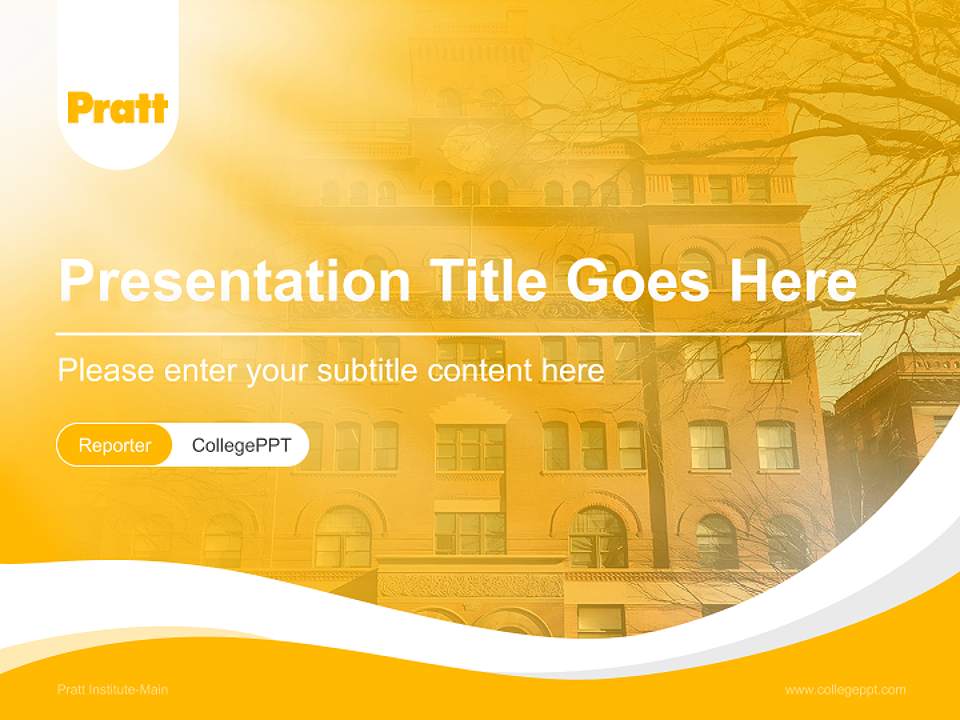 Pratt

Presentation Title Goes Here

Please enter your subtitle content here

Reporter CollegePPT

Pratt Institute-Main

www.collegeppt.com